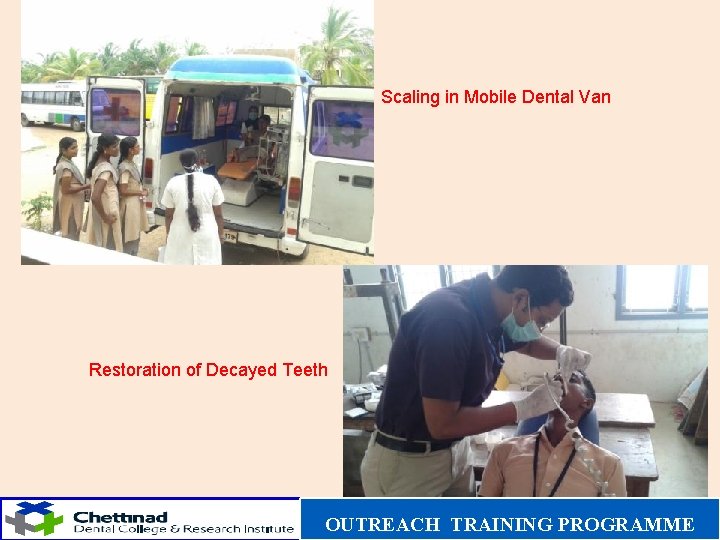 Scaling in Mobile Dental Van

Restoration of Decayed Teeth

Chettinad
Dental College & Research Institute

OUTREACH TRAINING PROGRAMME